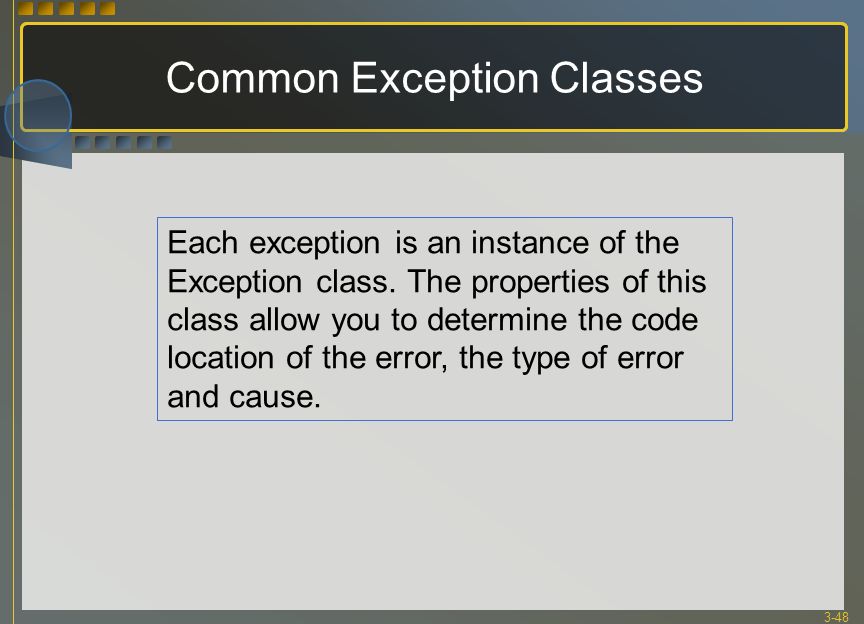 Common Exception Classes

Each exception is an instance of the Exception class. The properties of this class allow you to determine the code location of the error, the type of error and cause.

3-48